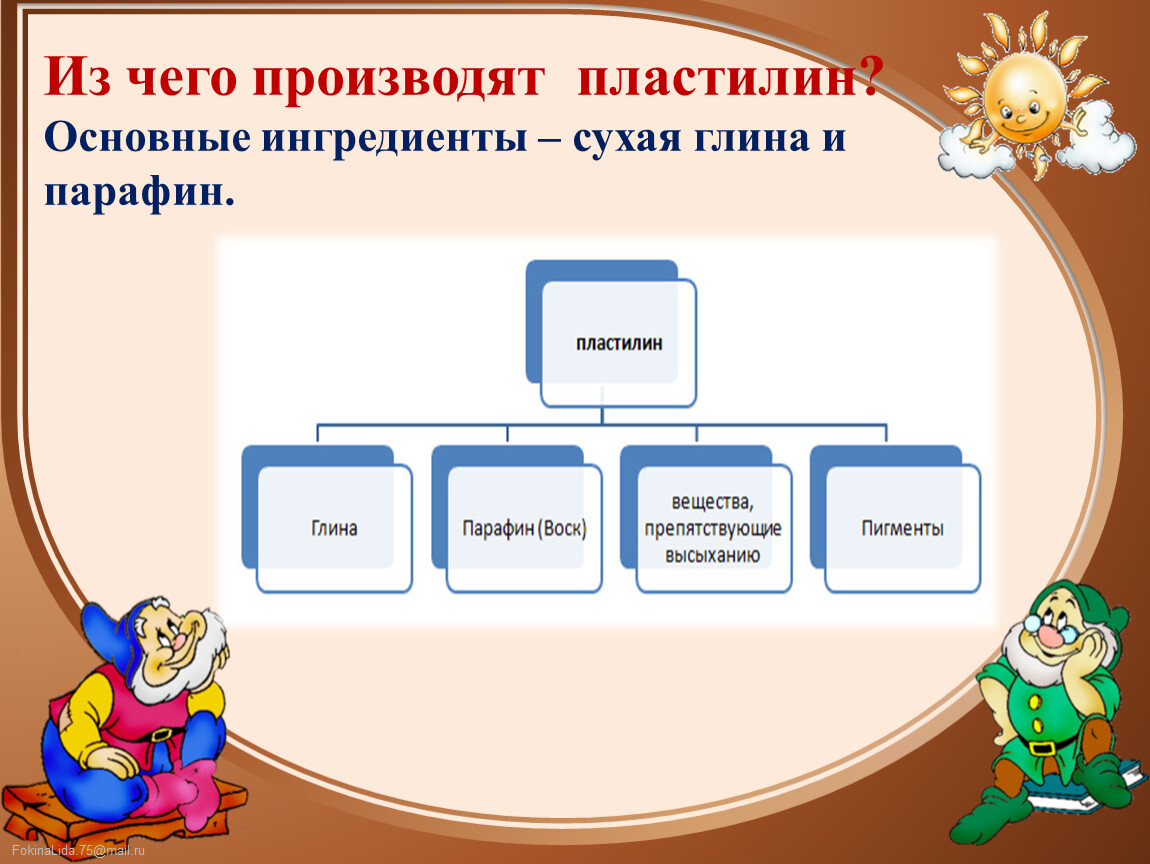 Из чего производят пластилин?
Основные ингредиенты – сухая глина и парафин.

пластилин

Глина

Парафин (Воск)

вещества, препятствующие высыханию

Пигменты

FokinaLida.75@mail.ru